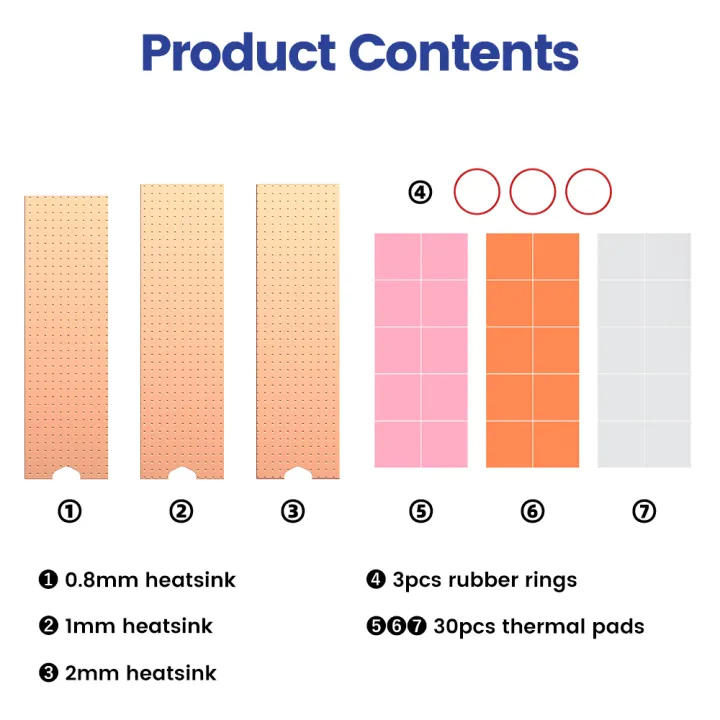 Product Contents

④

①

②

③

⑤

⑥

⑦

❶ 0.8mm heatsink

❷ 1mm heatsink

❸ 2mm heatsink

❹ 3pcs rubber rings

❺❻❼ 30pcs thermal pads